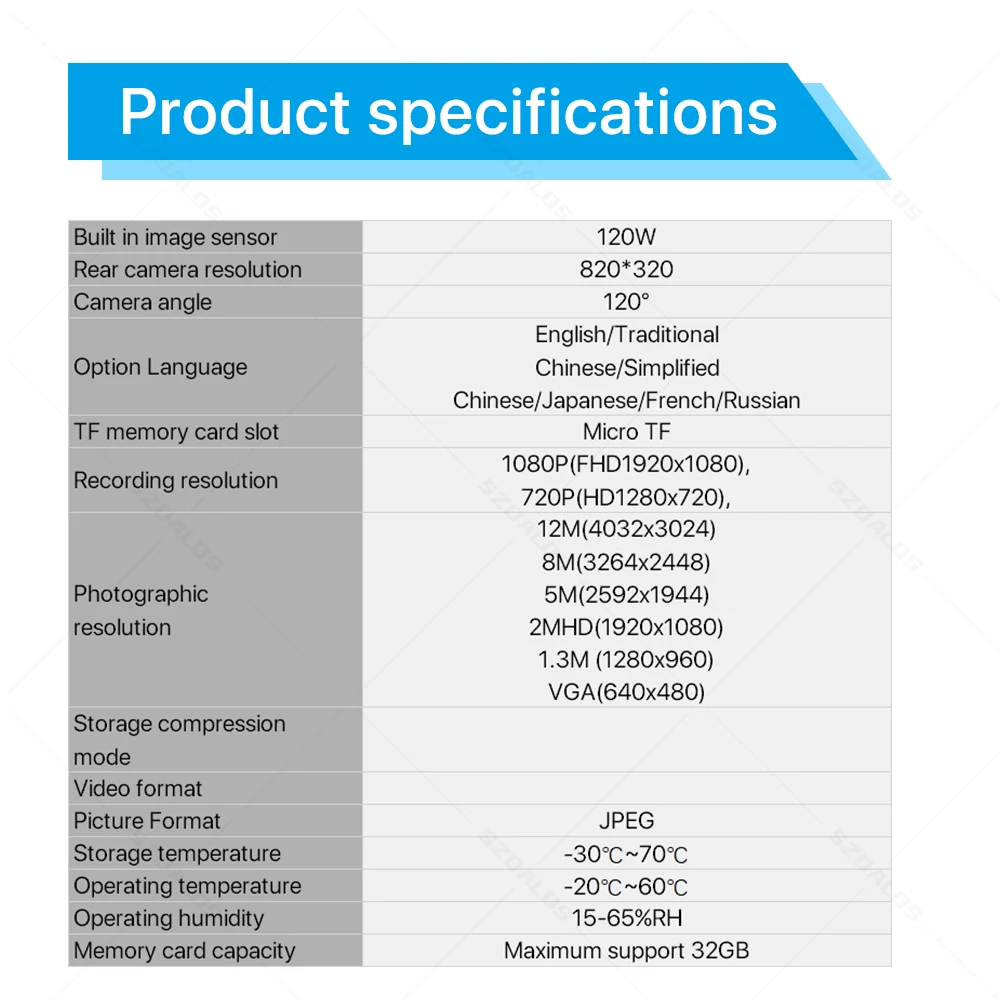 Product specifications

| Built in image sensor | 120W |
|---|---|
| Rear camera resolution | 820*320 |
| Camera angle | 120° |
| Option Language | English/Traditional Chinese/Simplified Chinese/Japanese/French/Russian |
| TF memory card slot | Micro TF |
| Recording resolution | 1080P(FHD1920x1080), 720P(HD1280x720), |
| Photographic resolution | 12M(4032x3024) 8M(3264x2448) 5M(2592x1944) 2MHD(1920x1080) 1.3M (1280x960) VGA(640x480) |
| Storage compression mode | |
| Video format | |
| Picture Format | JPEG |
| Storage temperature | -30℃~70℃ |
| Operating temperature | -20℃~60℃ |
| Operating humidity | 15-65%RH |
| Memory card capacity | Maximum support 32GB |

SZDALOS